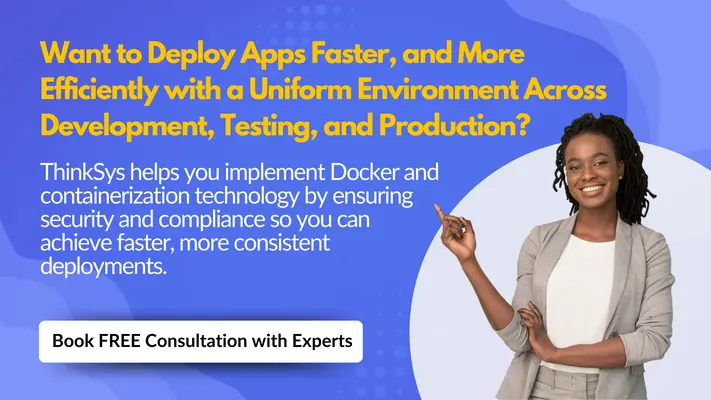 Want to Deploy Apps Faster, and More Efficiently with a Uniform Environment Across Development, Testing, and Production?

ThinkSys helps you implement Docker and containerization technology by ensuring security and compliance so you can achieve faster, more consistent deployments.

Book FREE Consultation with Experts